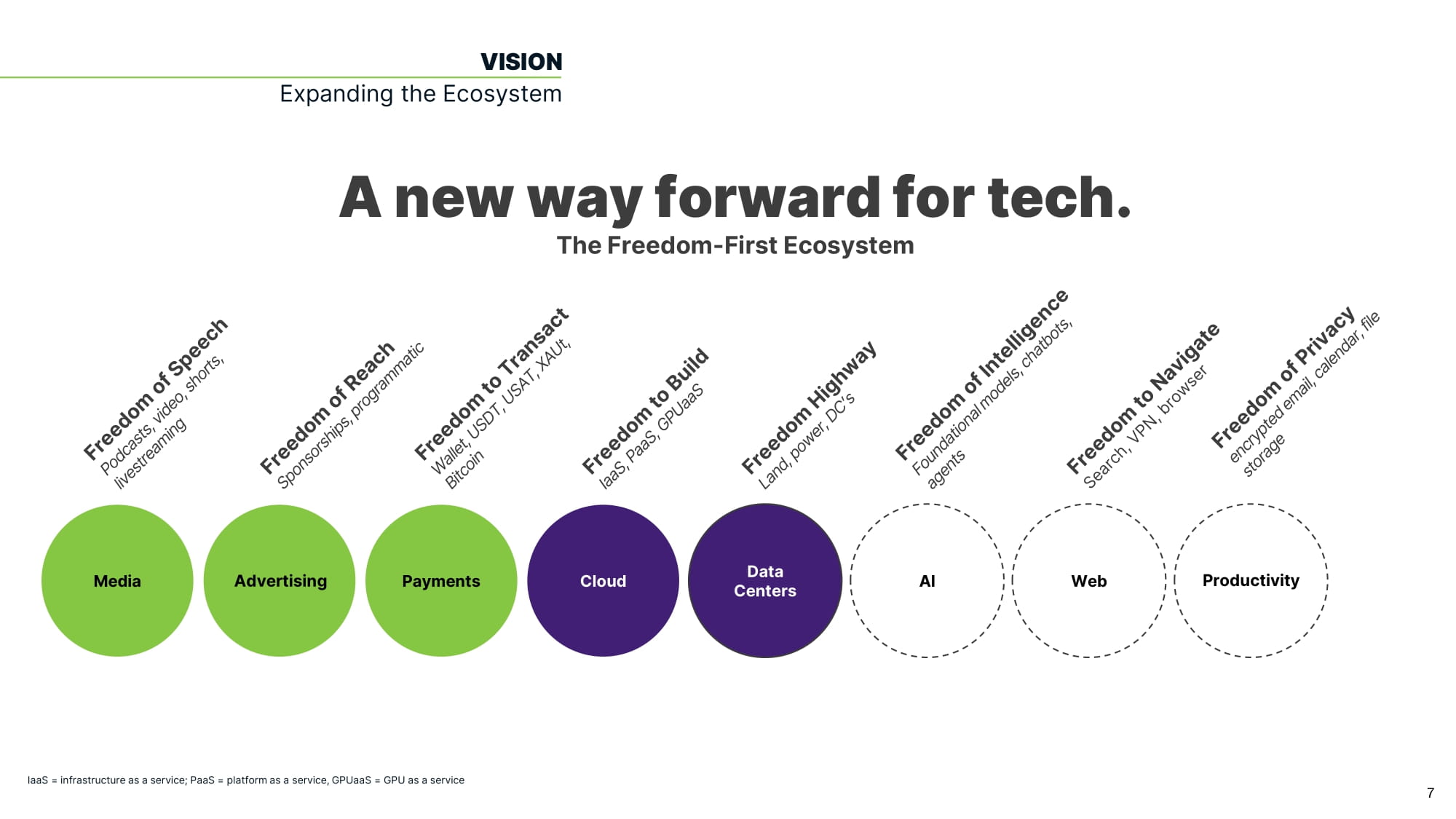 VISION
Expanding the Ecosystem

A new way forward for tech.
The Freedom-First Ecosystem

Freedom of Speech
Podcasts, video, shorts, livestreaming

Freedom of Reach
Sponsorships, programmatic

Freedom to Transact
Wallet, USDT, USAT, XAUt, Bitcoin

Freedom to Build
IaaS, PaaS, GPUaaS

Freedom Highway
Land, power, DC's

Freedom of Intelligence
Foundational models, chatbots, agents

Freedom to Navigate
Search, VPN, browser

Freedom of Privacy
encrypted email, calendar, file storage

Media

Advertising

Payments

Cloud

Data Centers

AI

Web

Productivity

IaaS = infrastructure as a service; PaaS = platform as a service, GPUaaS = GPU as a service

7